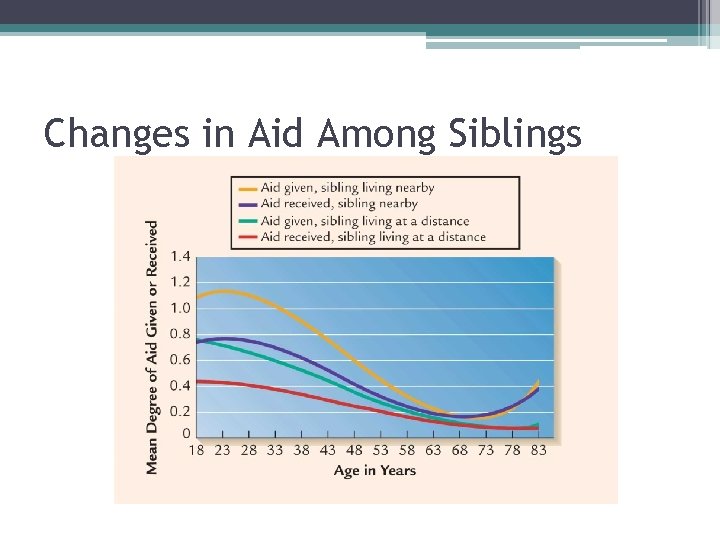 Changes in Aid Among Siblings

Aid given, sibling living nearby
Aid received, sibling nearby
Aid given, sibling living at a distance
Aid received, sibling living at a distance

Mean Degree of Aid Given or Received

1.4
1.2
1.0
0.8
0.6
0.4
0.2
0

18 23 28 33 38 43 48 53 58 63 68 73 78 83

Age in Years